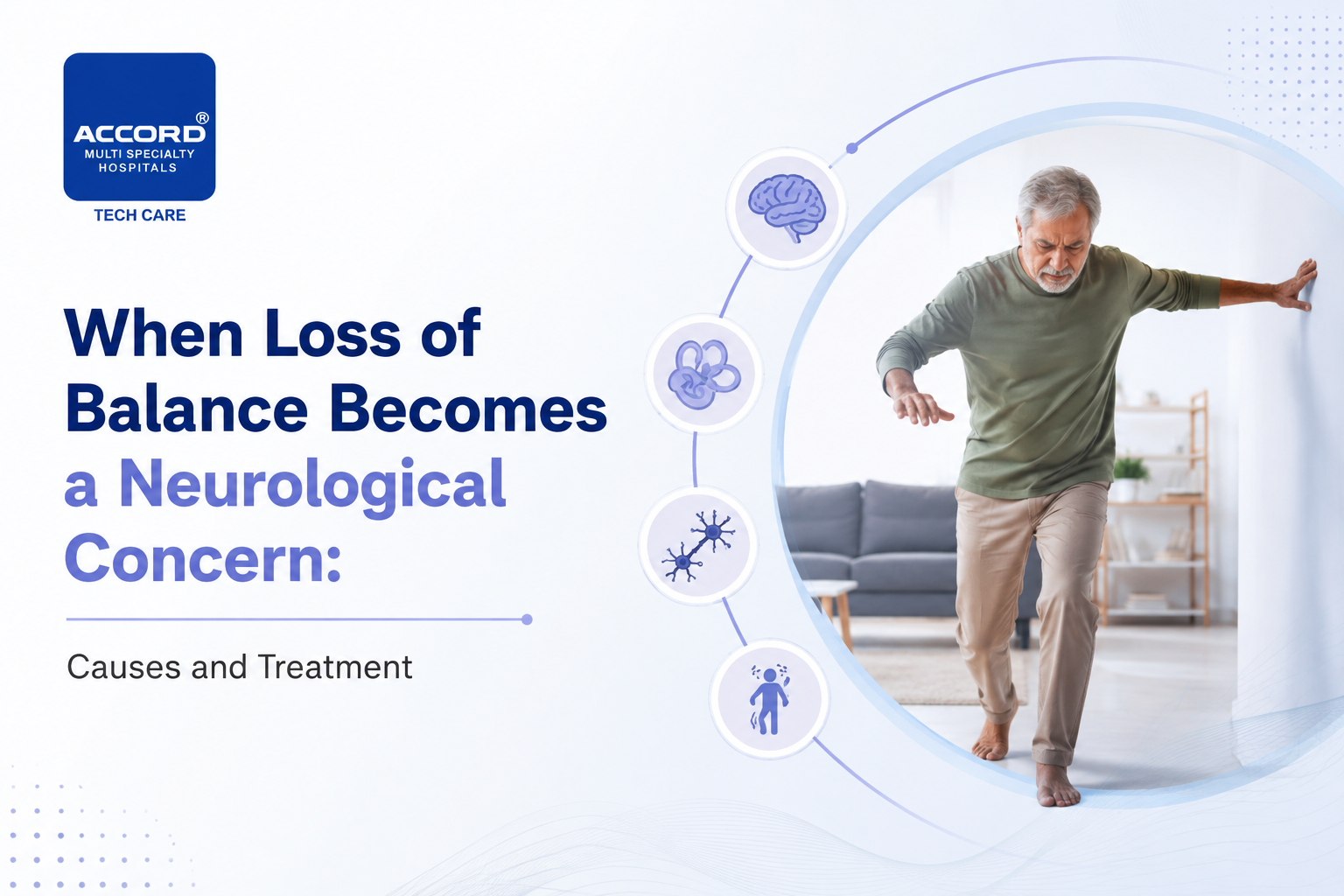 ACCORD®
MULTI SPECIALTY HOSPITALS
TECH CARE

When Loss of Balance Becomes a Neurological Concern:

Causes and Treatment